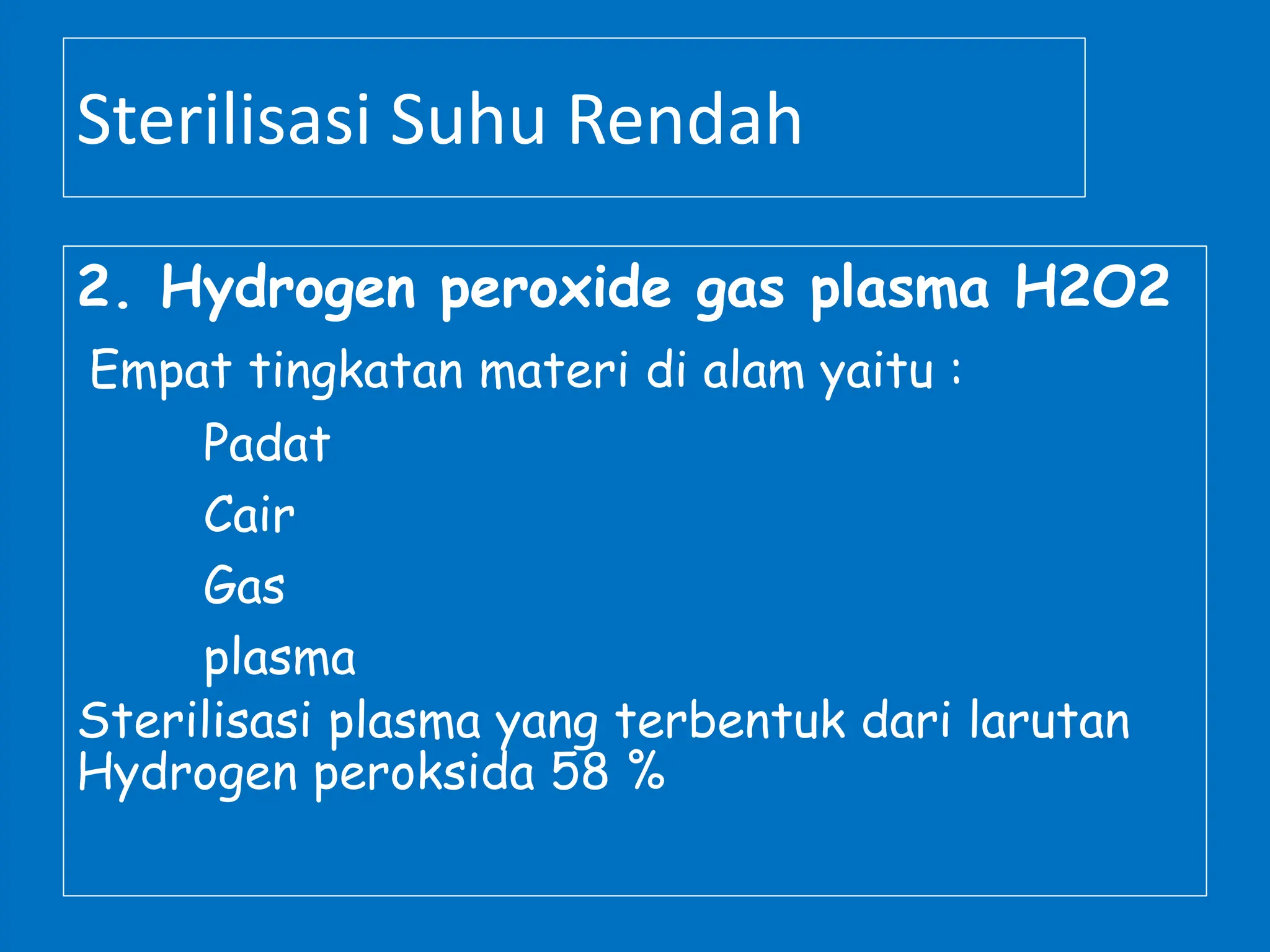 Sterilisasi Suhu Rendah

2. Hydrogen peroxide gas plasma H2O2

Empat tingkatan materi di alam yaitu :

Padat

Cair

Gas

plasma

Sterilisasi plasma yang terbentuk dari larutan Hydrogen peroksida 58 %